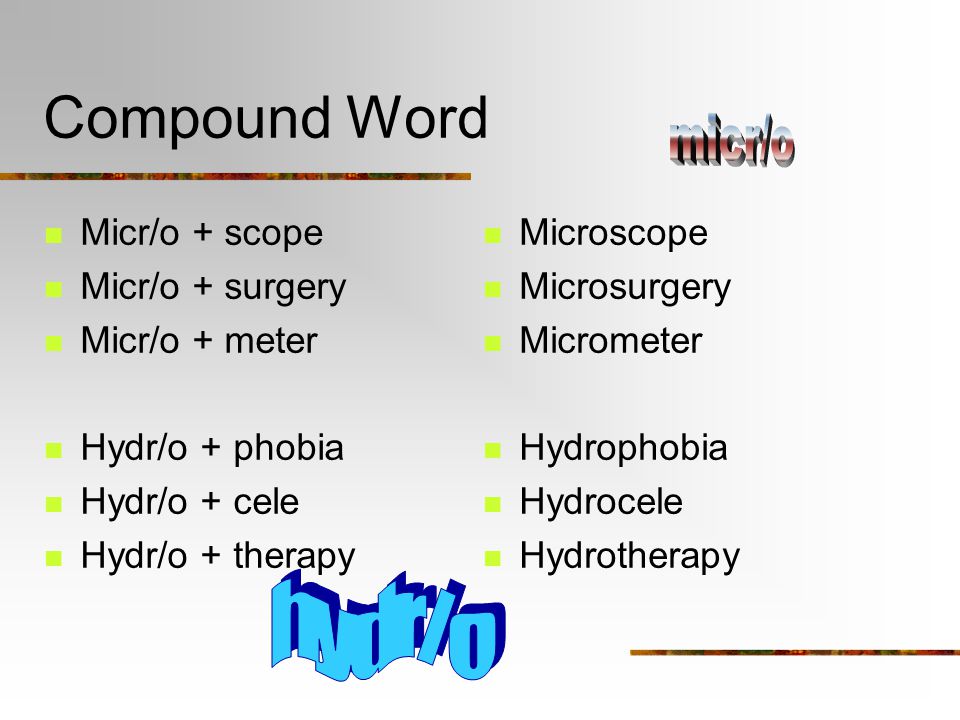 Compound Word

micr/o

- Micr/o + scope
- Micr/o + surgery
- Micr/o + meter

- Hydr/o + phobia
- Hydr/o + cele
- Hydr/o + therapy

- Microscope
- Microsurgery
- Micrometer

- Hydrophobia
- Hydrocele
- Hydrotherapy

hydr/o